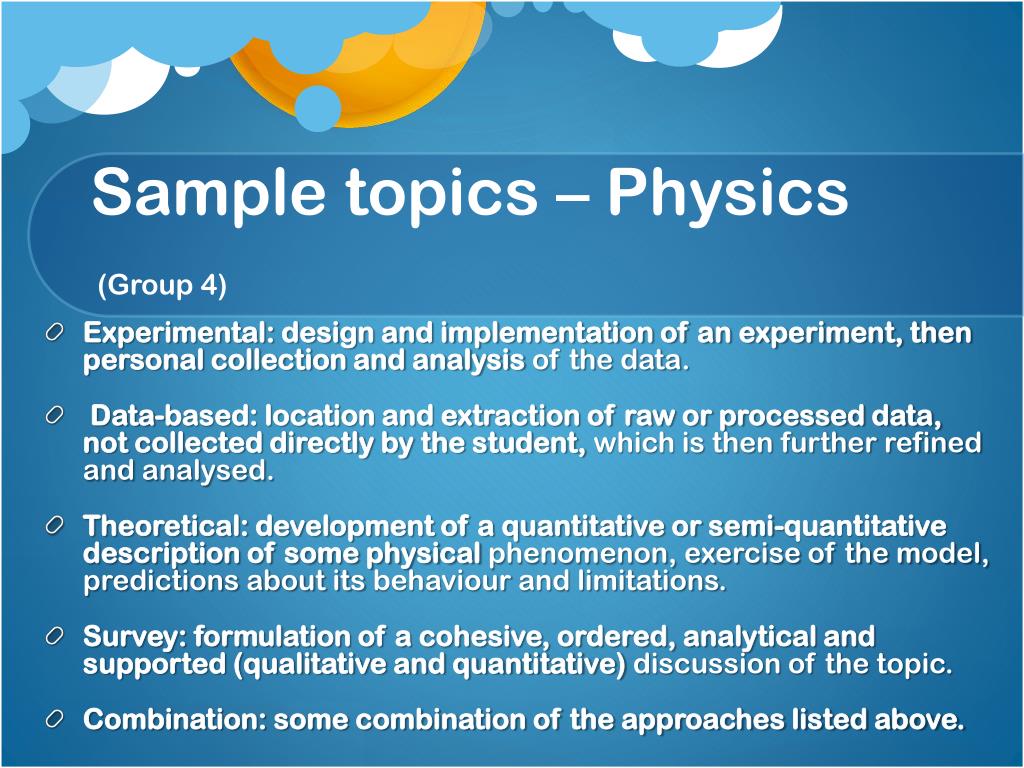 Sample topics – Physics

(Group 4)

Experimental: design and implementation of an experiment, then personal collection and analysis of the data.

Data-based: location and extraction of raw or processed data, not collected directly by the student, which is then further refined and analysed.

Theoretical: development of a quantitative or semi-quantitative description of some physical phenomenon, exercise of the model, predictions about its behaviour and limitations.

Survey: formulation of a cohesive, ordered, analytical and supported (qualitative and quantitative) discussion of the topic.

Combination: some combination of the approaches listed above.